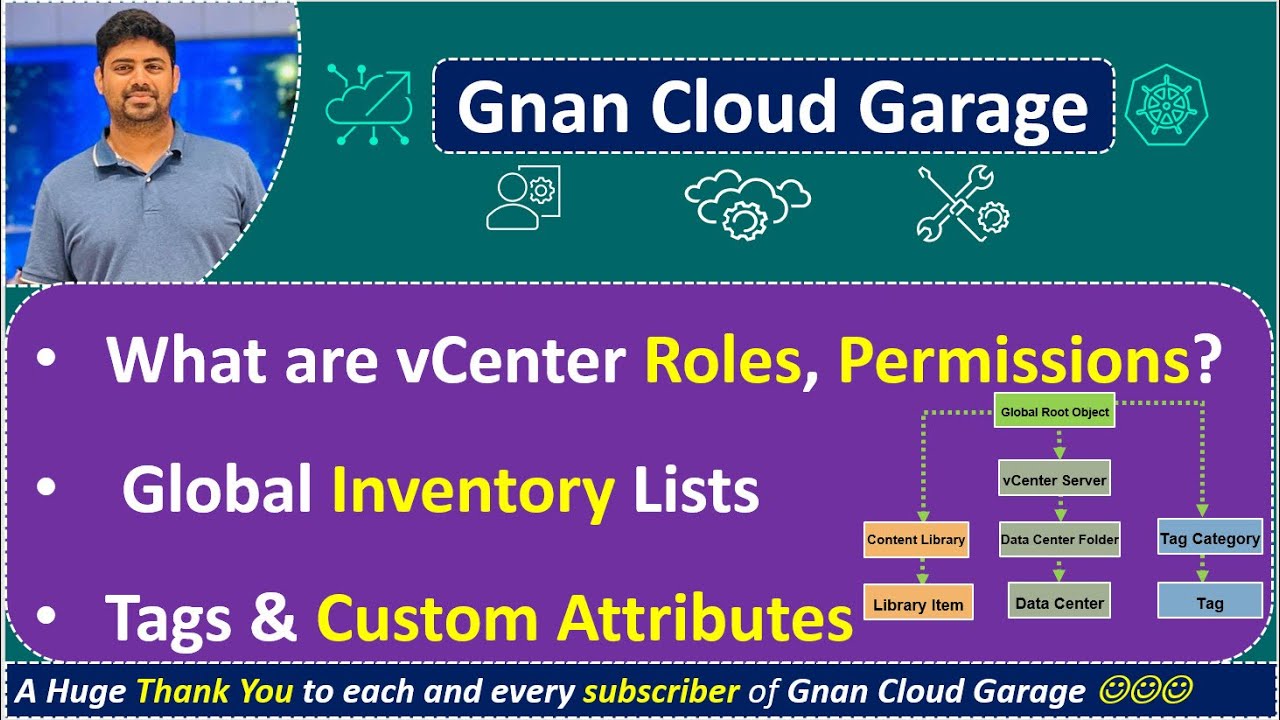 Gnan Cloud Garage

• What are vCenter Roles, Permissions?

• Global Inventory Lists

• Tags & Custom Attributes

Global Root Object
vCenter Server
Content Library
Data Center Folder
Tag Category
Library Item
Data Center
Tag

A Huge Thank You to each and every subscriber of Gnan Cloud Garage ☺☺☺